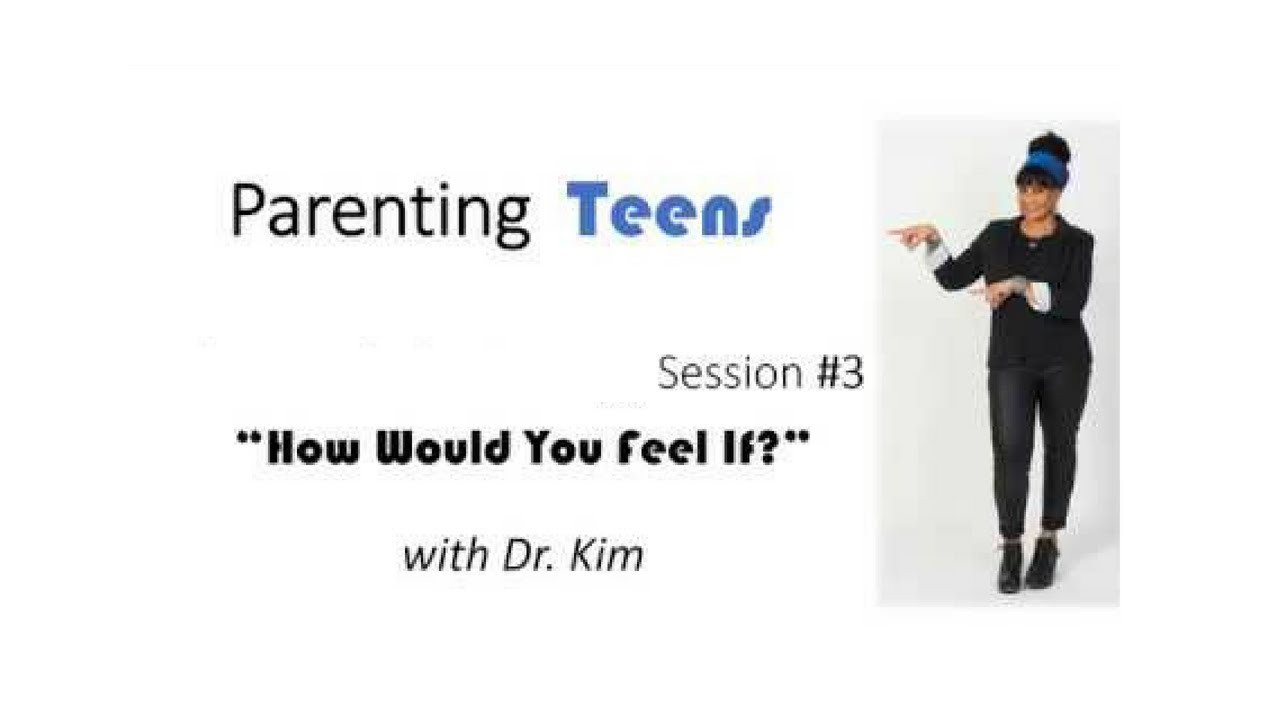 Parenting Teens

Session #3

"How Would You Feel If?"

with Dr. Kim